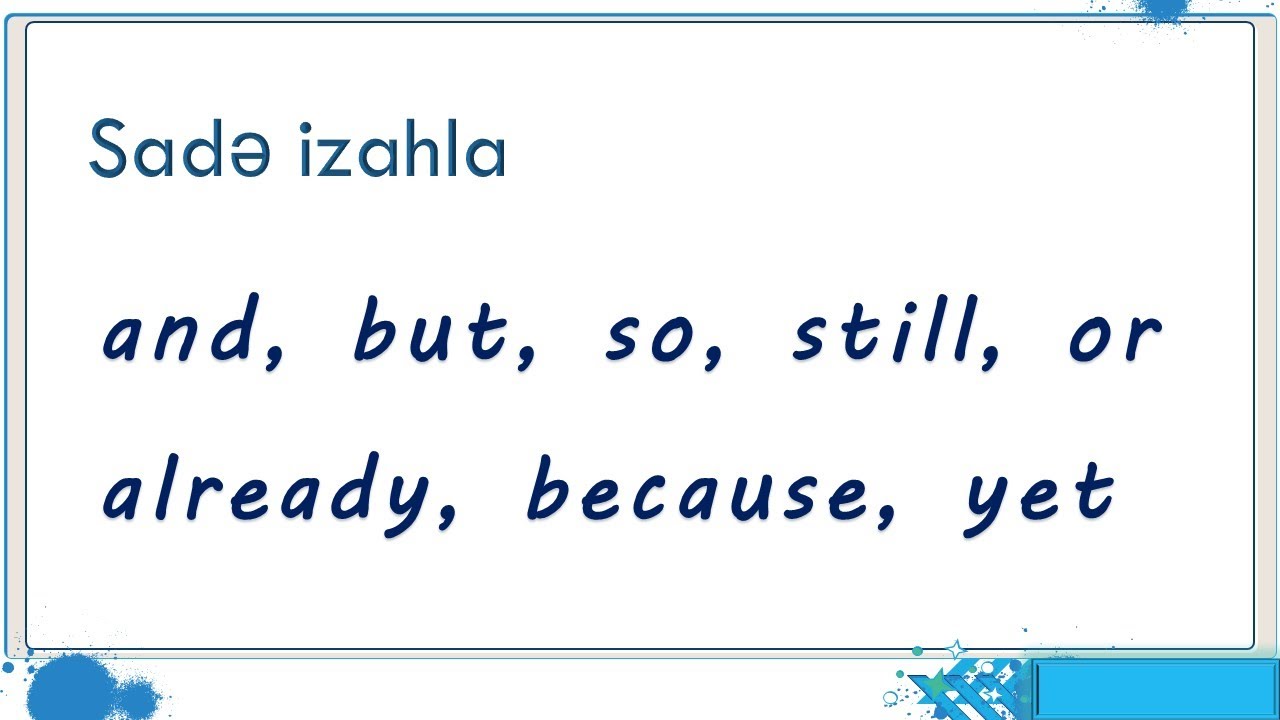 Sadə izahla

and, but, so, still, or already, because, yet